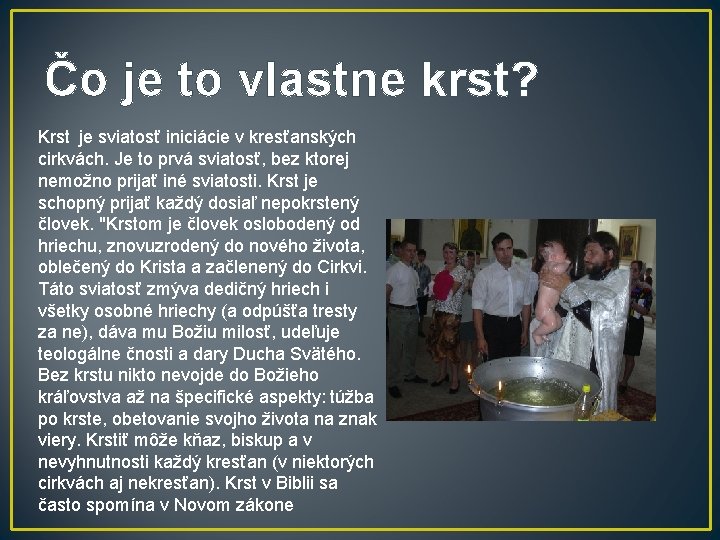 Čo je to vlastne krst?

Krst je sviatosť iniciácie v kresťanských cirkvách. Je to prvá sviatosť, bez ktorej nemožno prijať iné sviatosti. Krst je schopný prijať každý dosiaľ nepokrstený človek. "Krstom je človek oslobodený od hriechu, znovuzrodený do nového života, oblečený do Krista a začlenený do Cirkvi. Táto sviatosť zmýva dedičný hriech i všetky osobné hriechy (a odpúšťa tresty za ne), dáva mu Božiu milosť, udeľuje teologálne čnosti a dary Ducha Svätého. Bez krstu nikto nevojde do Božieho kráľovstva až na špecifické aspekty: túžba po krste, obetovanie svojho života na znak viery. Krstiť môže kňaz, biskup a v nevyhnutnosti každý kresťan (v niektorých cirkvách aj nekresťan). Krst v Biblii sa často spomína v Novom zákone